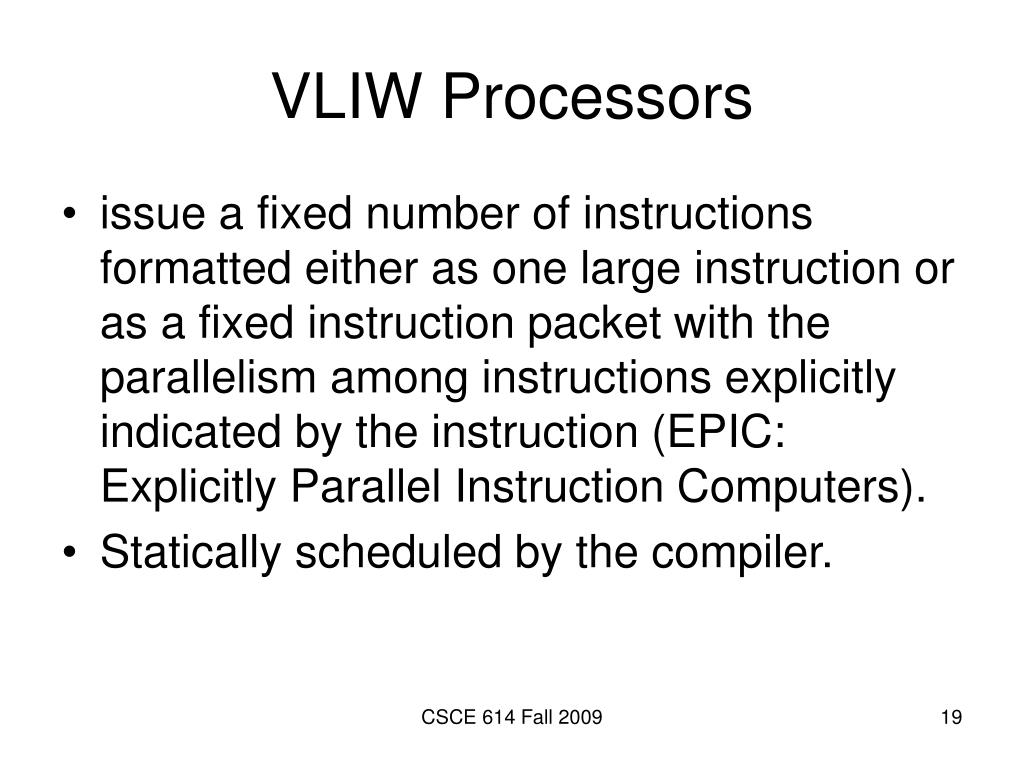 VLIW Processors

• issue a fixed number of instructions formatted either as one large instruction or as a fixed instruction packet with the parallelism among instructions explicitly indicated by the instruction (EPIC: Explicitly Parallel Instruction Computers).
• Statically scheduled by the compiler.

CSCE 614 Fall 2009

19